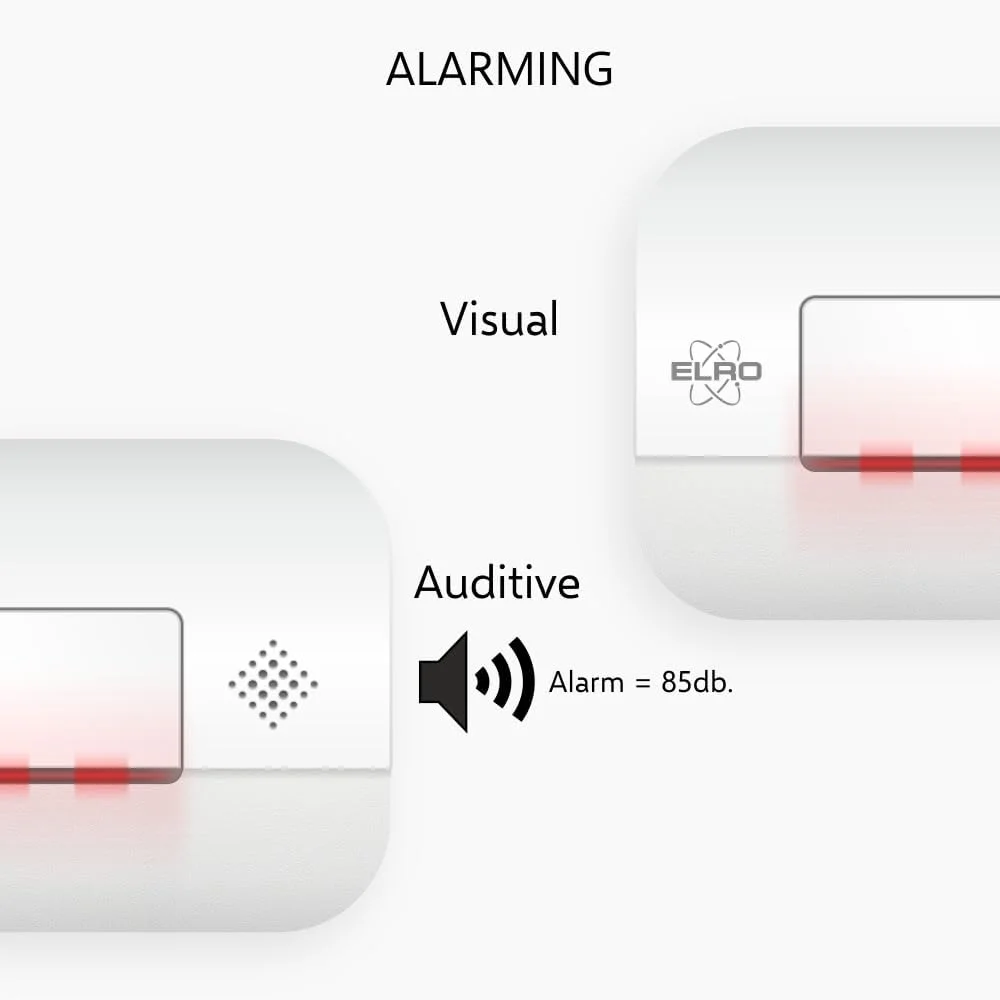 ALARMING

Visual

ELRO

Auditive

Alarm = 85db.